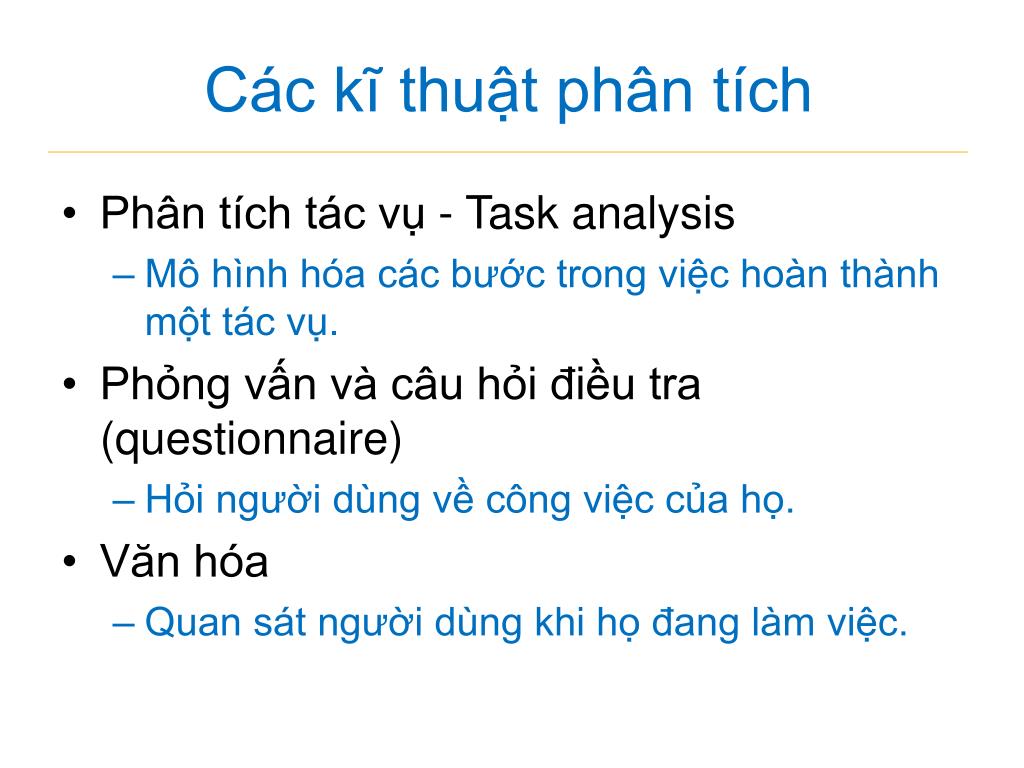 Các kĩ thuật phân tích

• Phân tích tác vụ - Task analysis
– Mô hình hóa các bước trong việc hoàn thành một tác vụ.
• Phỏng vấn và câu hỏi điều tra (questionnaire)
– Hỏi người dùng về công việc của họ.
• Văn hóa
– Quan sát người dùng khi họ đang làm việc.